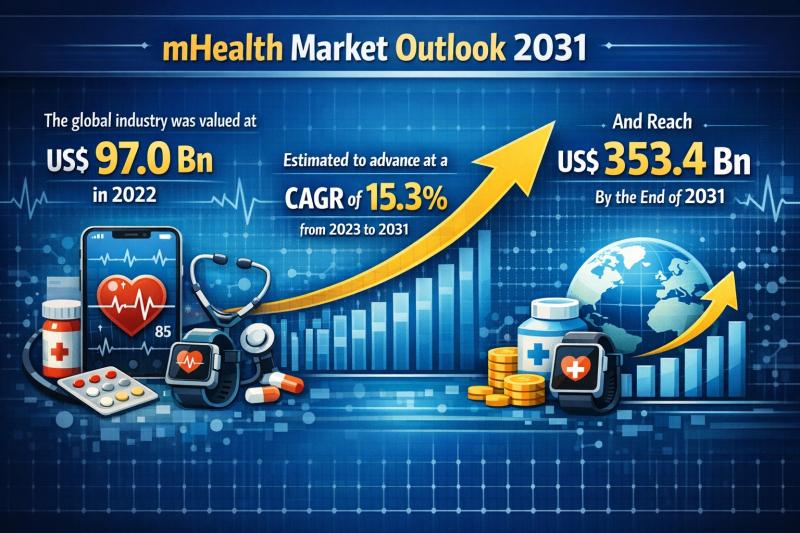 mHealth Market Outlook 2031

The global industry was valued at
US$ 97.0 Bn
in 2022

Estimated to advance at a
CAGR of 15.3%
from 2023 to 2031

And Reach
US$ 353.4 Bn
By the End of 2031

85